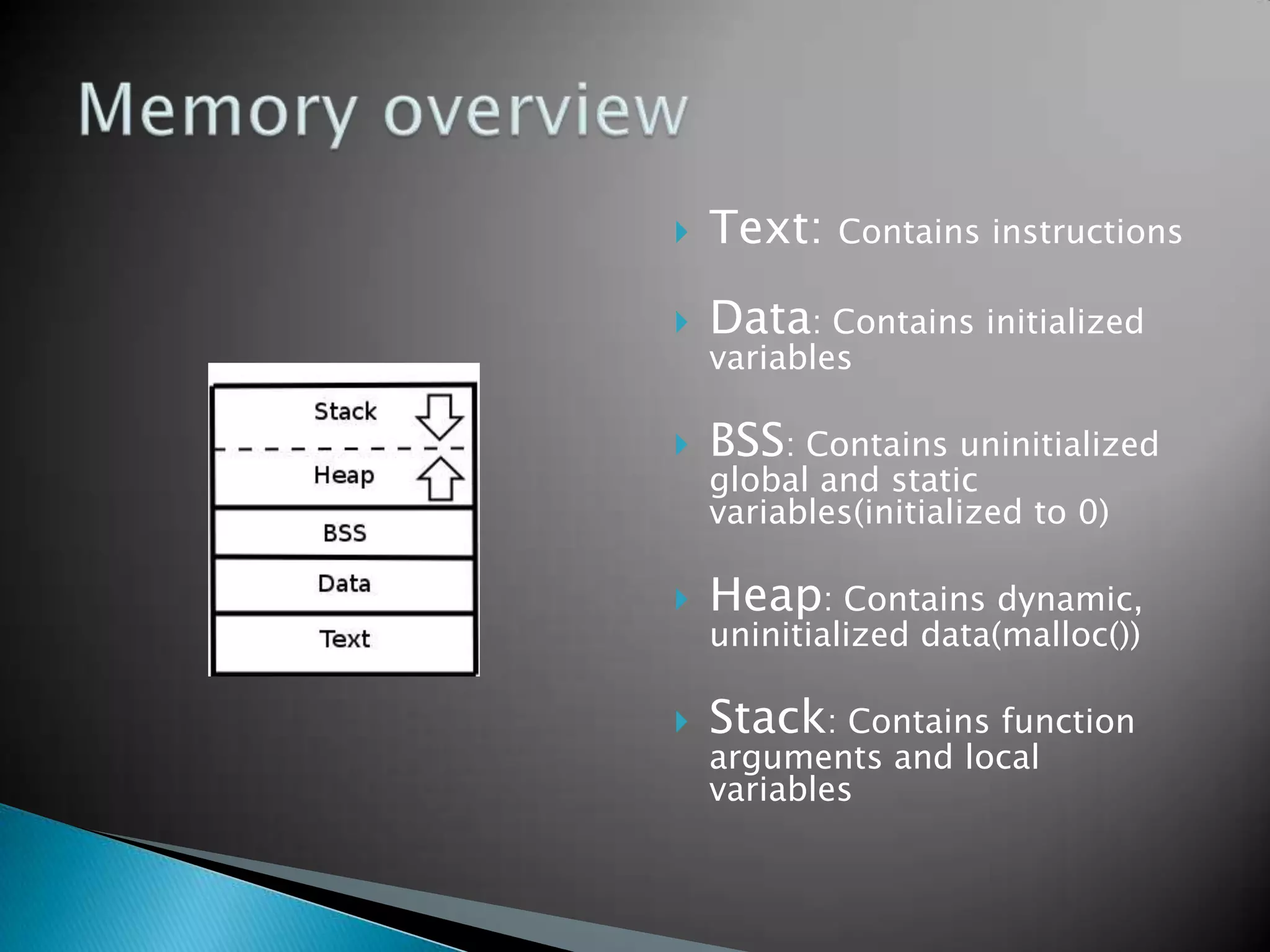 Memory overview

Stack
Heap
BSS
Data
Text

Text: Contains instructions

Data: Contains initialized variables

BSS: Contains uninitialized global and static variables(initialized to 0)

Heap: Contains dynamic, uninitialized data(malloc())

Stack: Contains function arguments and local variables